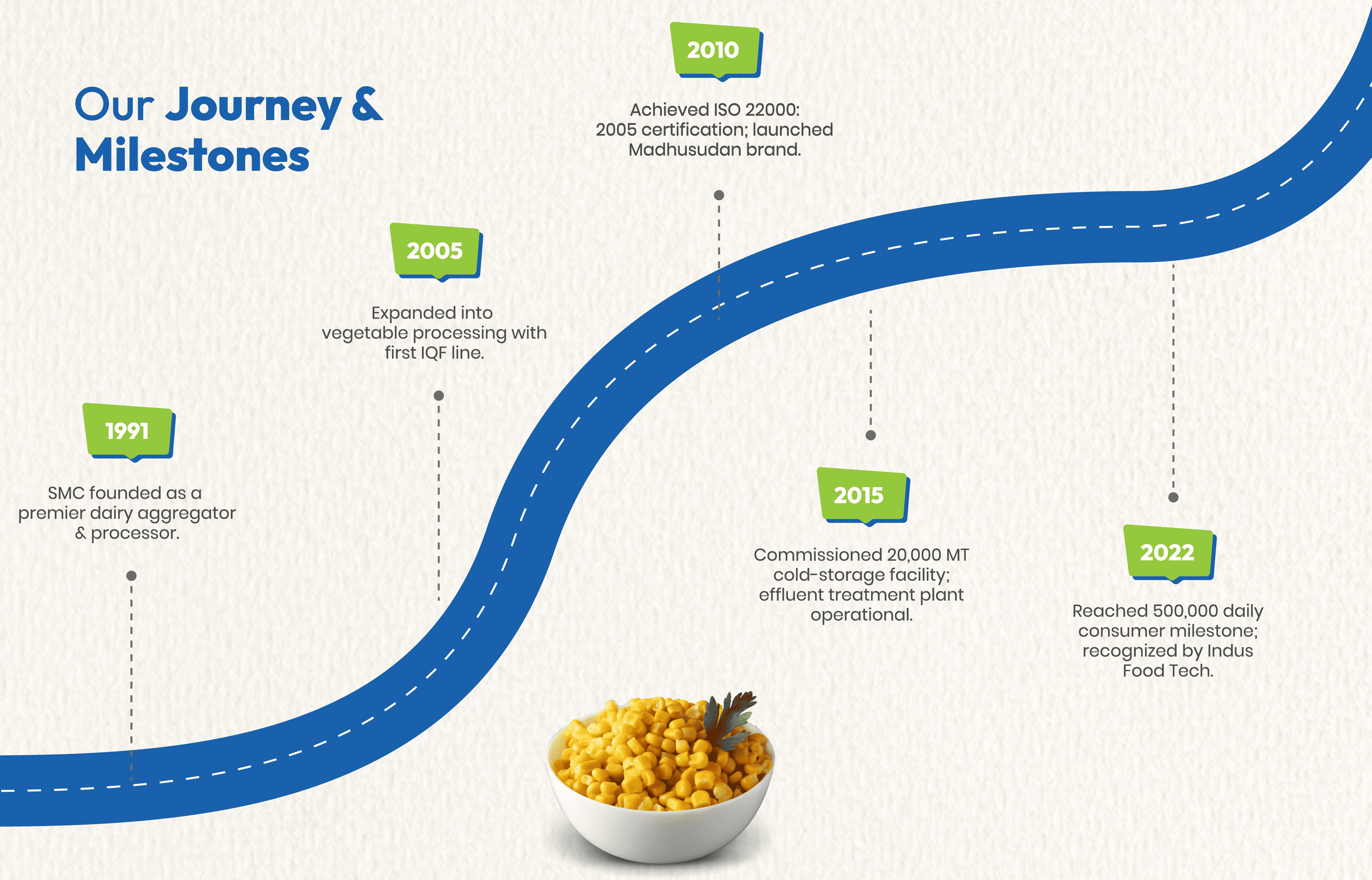 Our Journey & Milestones

1991

SMC founded as a premier dairy aggregator & processor.

2005

Expanded into vegetable processing with first IQF line.

2010

Achieved ISO 22000: 2005 certification; launched Madhusudan brand.

2015

Commissioned 20,000 MT cold-storage facility; effluent treatment plant operational.

2022

Reached 500,000 daily consumer milestone; recognized by Indus Food Tech.